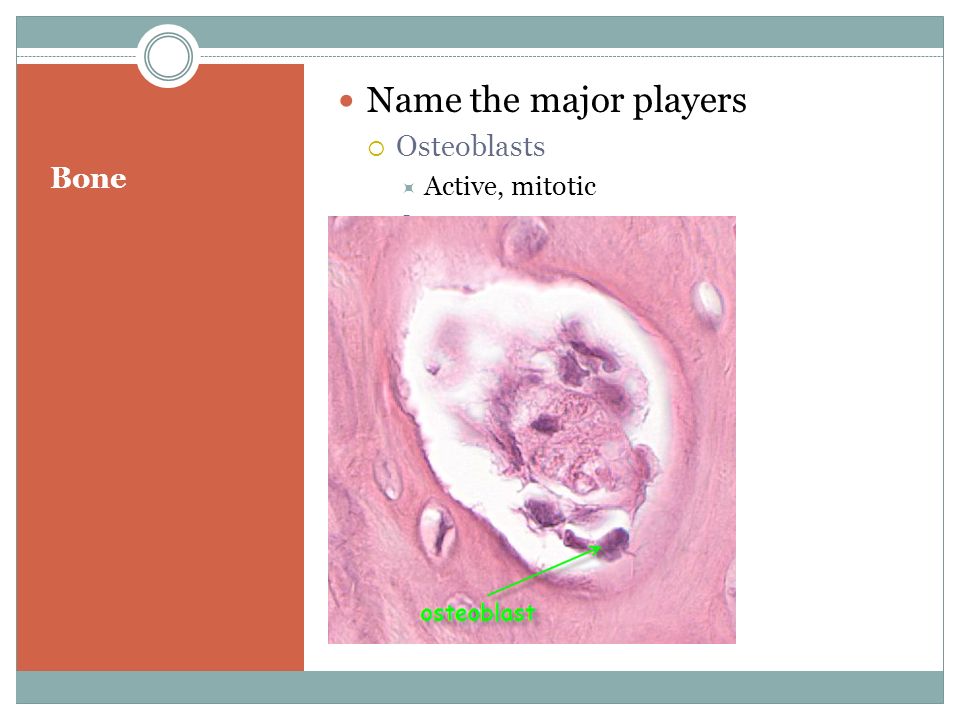 Bone

Name the major players

Osteoblasts

Active, mitotic

osteoblast